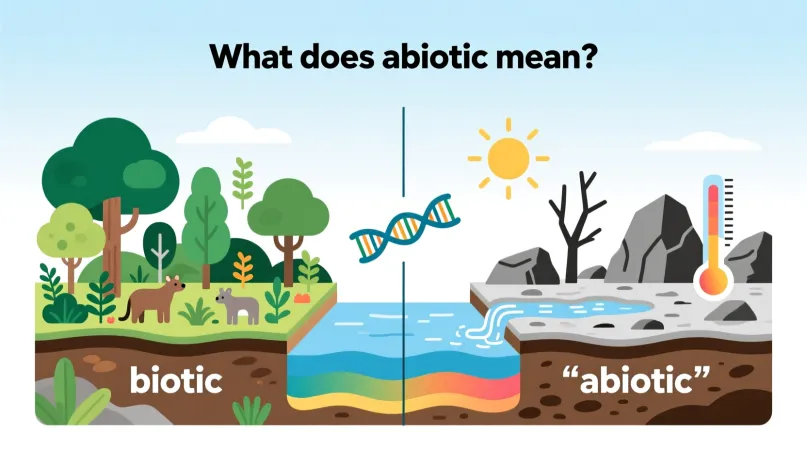 What does abiotic mean?

biotic

“abiotic”